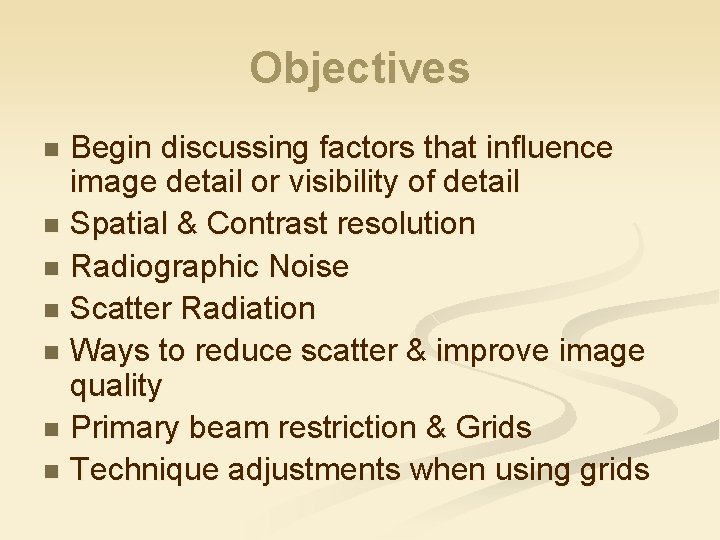 Objectives

- Begin discussing factors that influence image detail or visibility of detail
- Spatial & Contrast resolution
- Radiographic Noise
- Scatter Radiation
- Ways to reduce scatter & improve image quality
- Primary beam restriction & Grids
- Technique adjustments when using grids